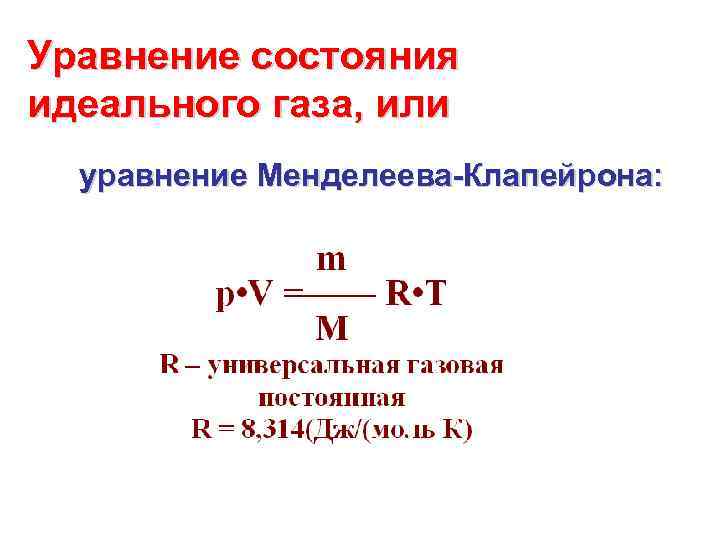 Уравнение состояния идеального газа, или

уравнение Менделеева-Клапейрона:

$p \cdot V = \frac{m}{M} R \cdot T$

R – универсальная газовая постоянная
R = 8,314(Дж/(моль К)